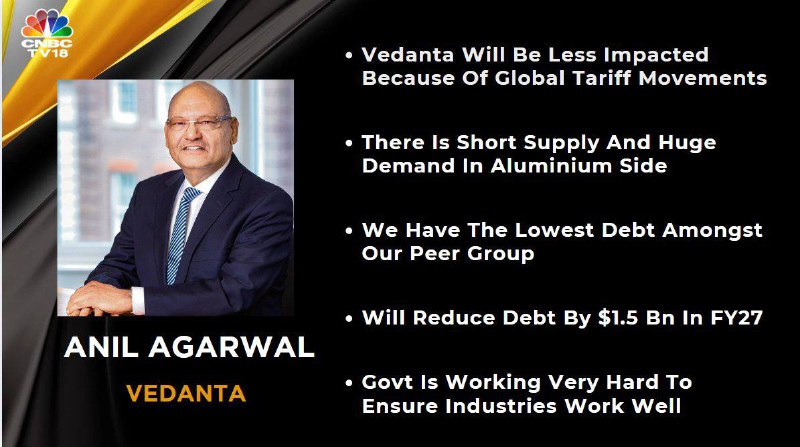 CNBC TV18

ANIL AGARWAL

VEDANTA

• Vedanta Will Be Less Impacted Because Of Global Tariff Movements

• There Is Short Supply And Huge Demand In Aluminium Side

• We Have The Lowest Debt Amongst Our Peer Group

• Will Reduce Debt By \$1.5 Bn In FY27

• Govt Is Working Very Hard To Ensure Industries Work Well